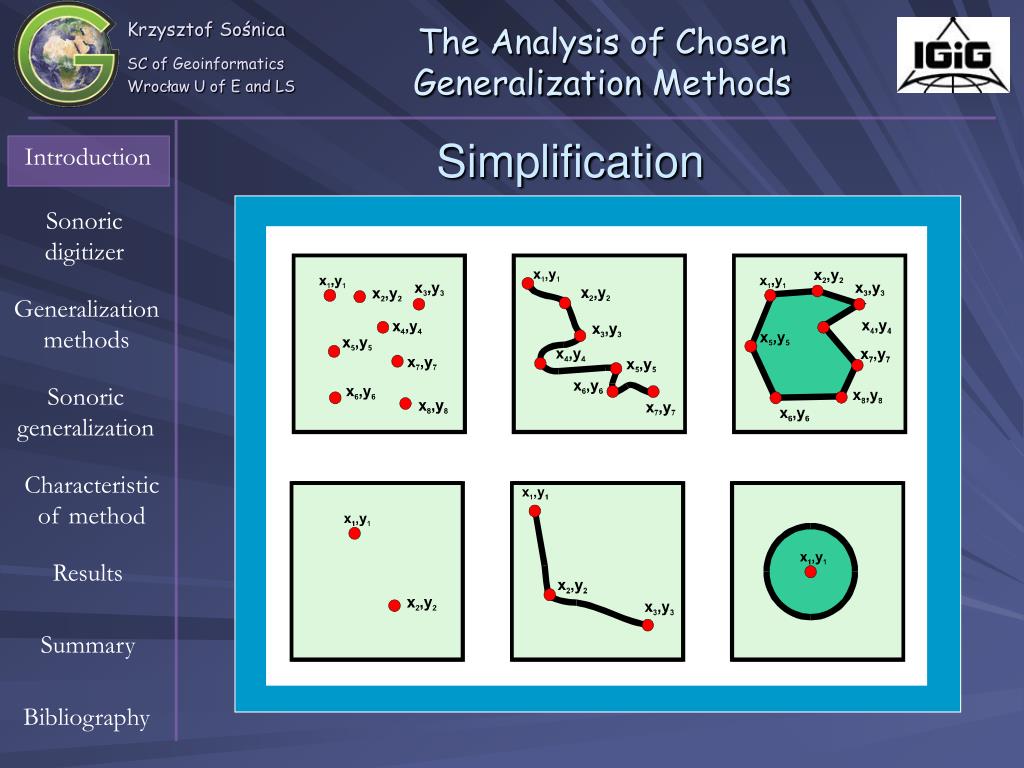 Krzysztof Sośnica
SC of Geoinformatics
Wrocław U of E and LS

The Analysis of Chosen Generalization Methods

IGiG

Introduction
Sonoric digitizer
Generalization methods
Sonoric generalization
Characteristic of method
Results
Summary
Bibliography

Simplification

$x_1,y_1$ $x_2,y_2$ $x_3,y_3$ $x_4,y_4$ $x_5,y_5$ $x_7,y_7$ $x_6,y_6$ $x_8,y_8$

$x_1,y_1$ $x_2,y_2$ $x_3,y_3$ $x_4,y_4$ $x_5,y_5$ $x_6,y_6$ $x_7,y_7$

$x_1,y_1$ $x_2,y_2$ $x_3,y_3$ $x_4,y_4$ $x_5,y_5$ $x_7,y_7$ $x_8,y_8$ $x_6,y_6$

$x_1,y_1$ $x_2,y_2$

$x_1,y_1$ $x_2,y_2$ $x_3,y_3$

$x_1,y_1$